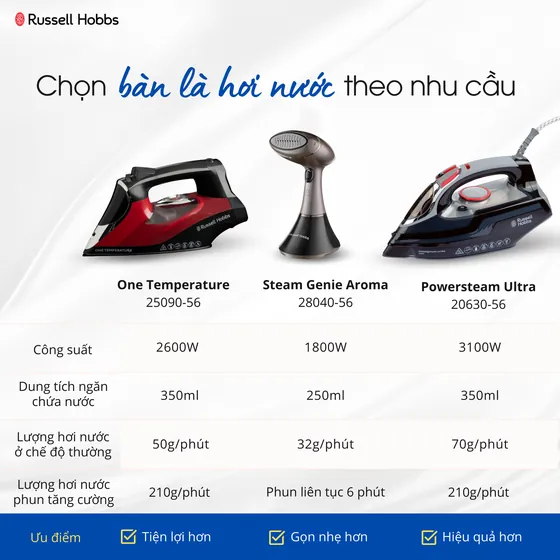 Russell Hobbs

Chọn bàn là hơi nước theo nhu cầu

|  | One Temperature 25090-56 | Steam Genie Aroma 28040-56 | Powersteam Ultra 20630-56 |
|---|---|---|---|
| Công suất | 2600W | 1800W | 3100W |
| Dung tích ngăn chứa nước | 350ml | 250ml | 350ml |
| Lượng hơi nước ở chế độ thường | 50g/phút | 32g/phút | 70g/phút |
| Lượng hơi nước phun tăng cường | 210g/phút | Phun liên tục 6 phút | 210g/phút |
| Ưu điểm | ☑ Tiện lợi hơn | ☑ Gọn nhẹ hơn | ☑ Hiệu quả hơn |